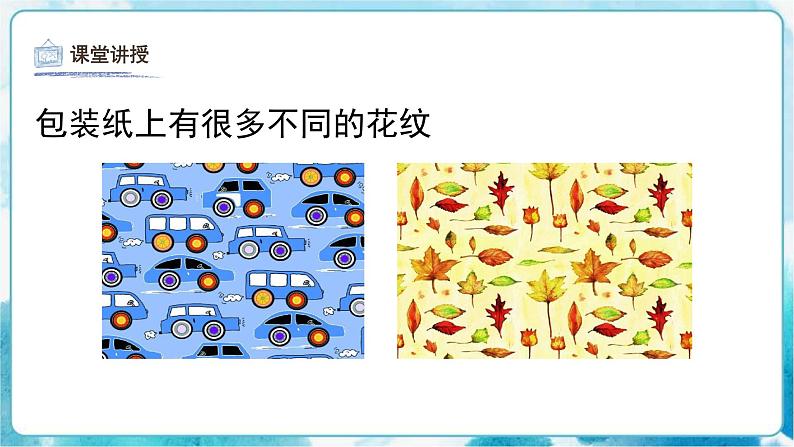 课堂讲授

包装纸上有很多不同的花纹